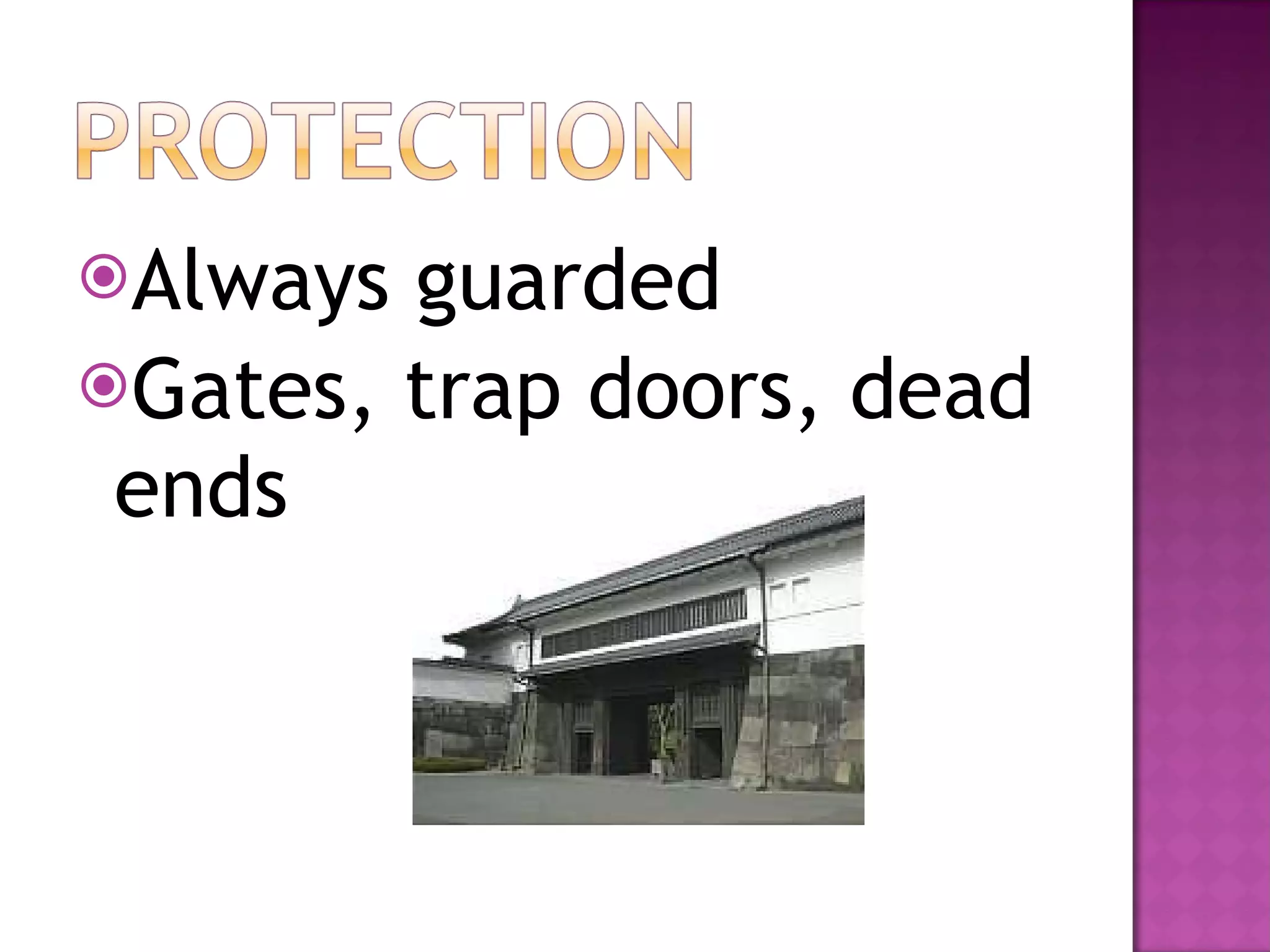 PROTECTION

Always guarded

Gates, trap doors, dead ends